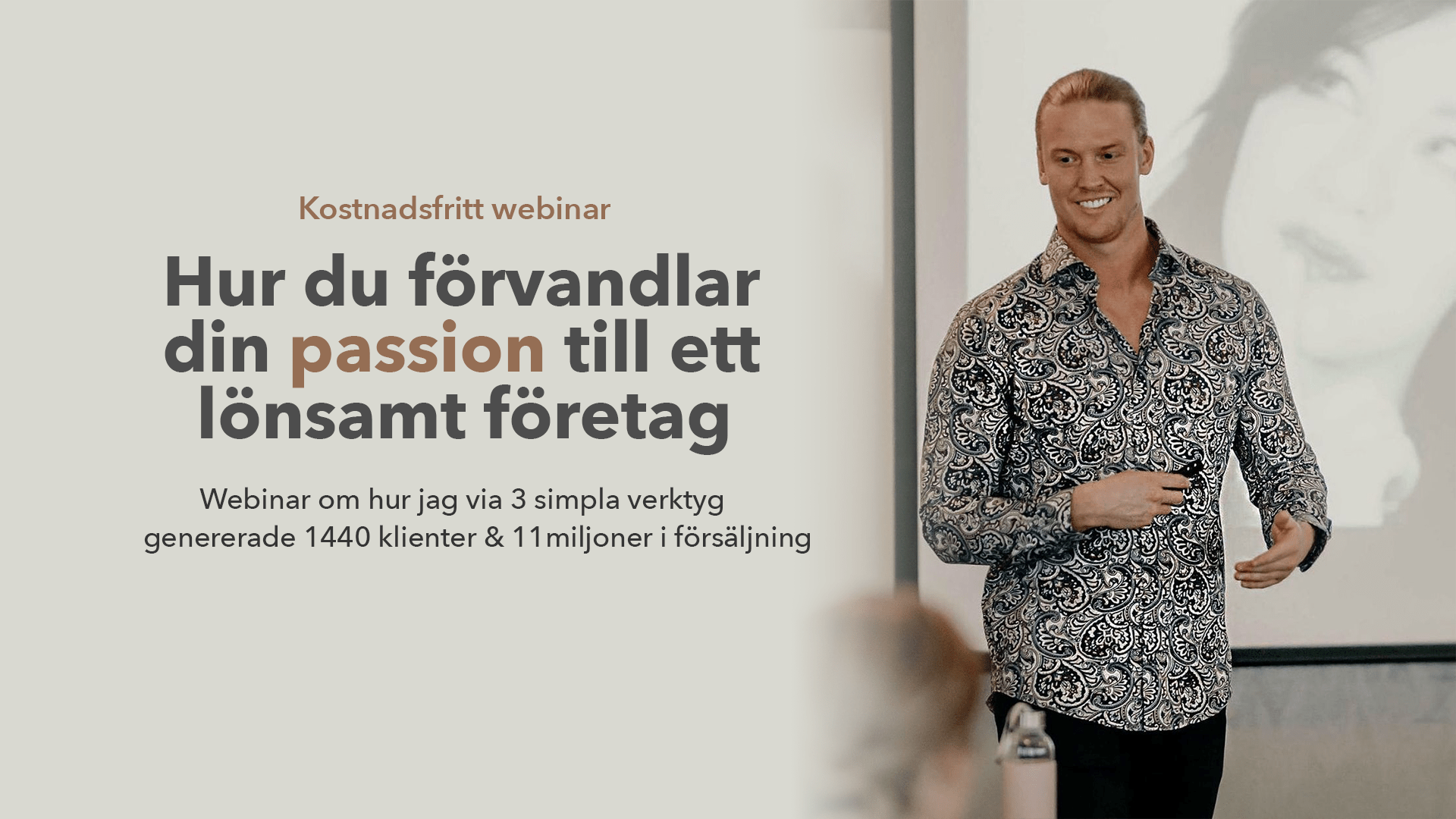 Kostnadsfritt webinar

Hur du förvandlar din passion till ett lönsamt företag

Webinar om hur jag via 3 simpla verktyg genererade 1440 klienter & 11miljoner i försäljning